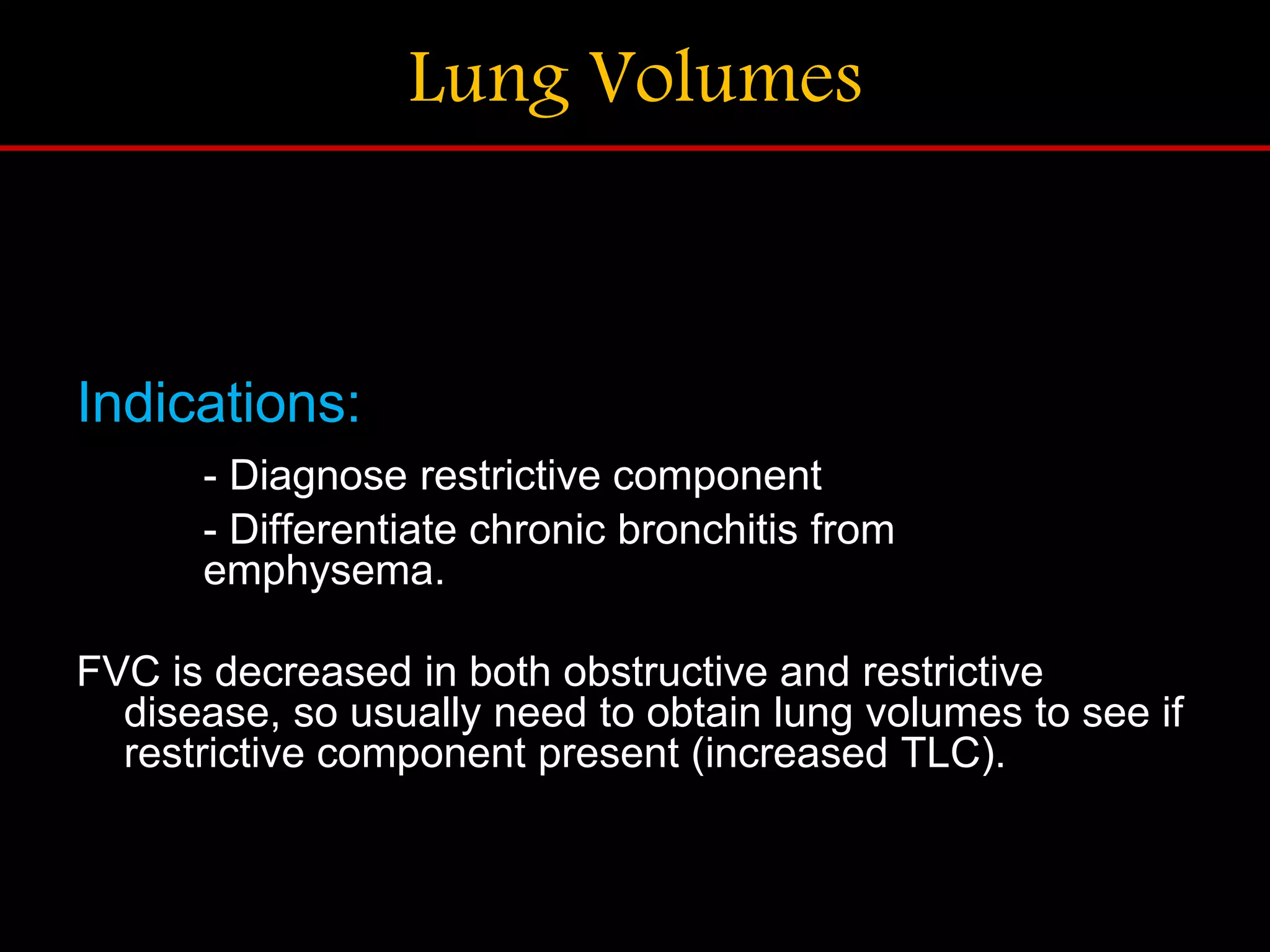 Lung Volumes

Indications:

- Diagnose restrictive component

- Differentiate chronic bronchitis from emphysema.

FVC is decreased in both obstructive and restrictive disease, so usually need to obtain lung volumes to see if restrictive component present (increased TLC).